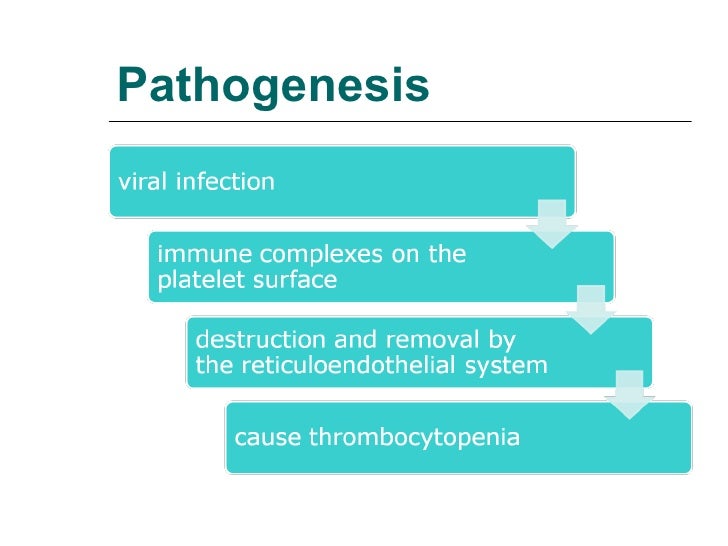 Pathogenesis

viral infection

immune complexes on the platelet surface

destruction and removal by the reticuloendothelial system

cause thrombocytopenia